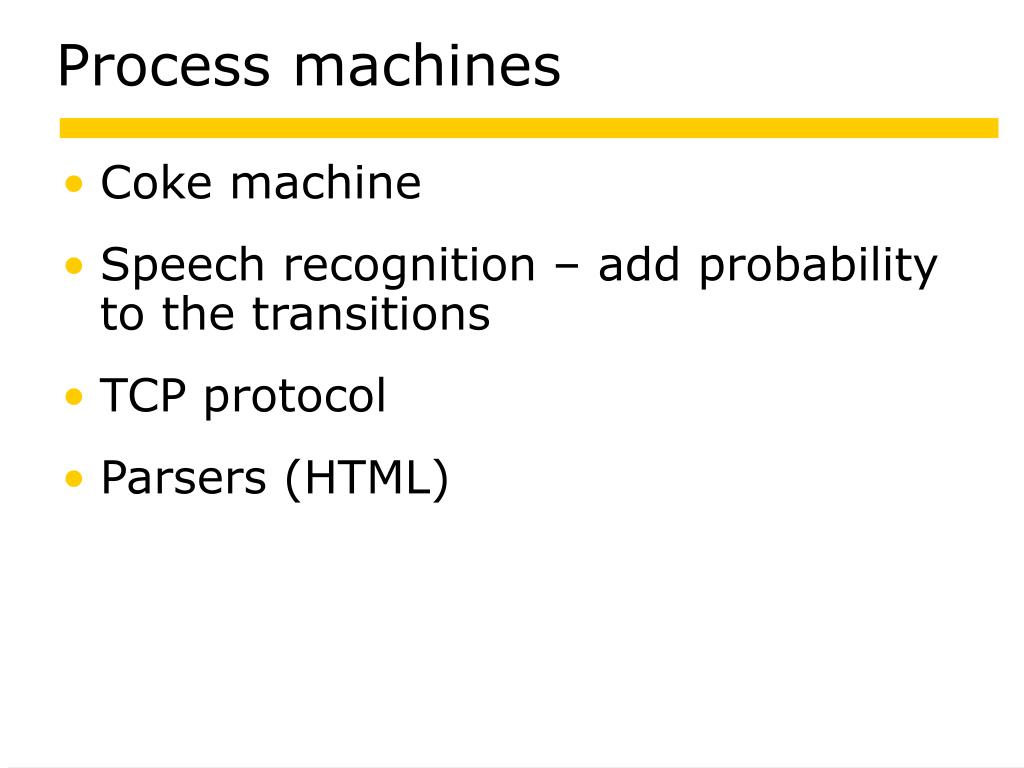 Process machines

• Coke machine
• Speech recognition – add probability to the transitions
• TCP protocol
• Parsers (HTML)